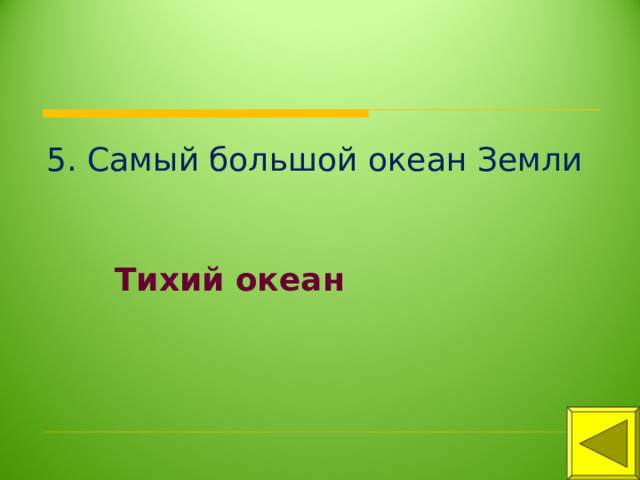 5. Самый большой океан Земли

Тихий океан